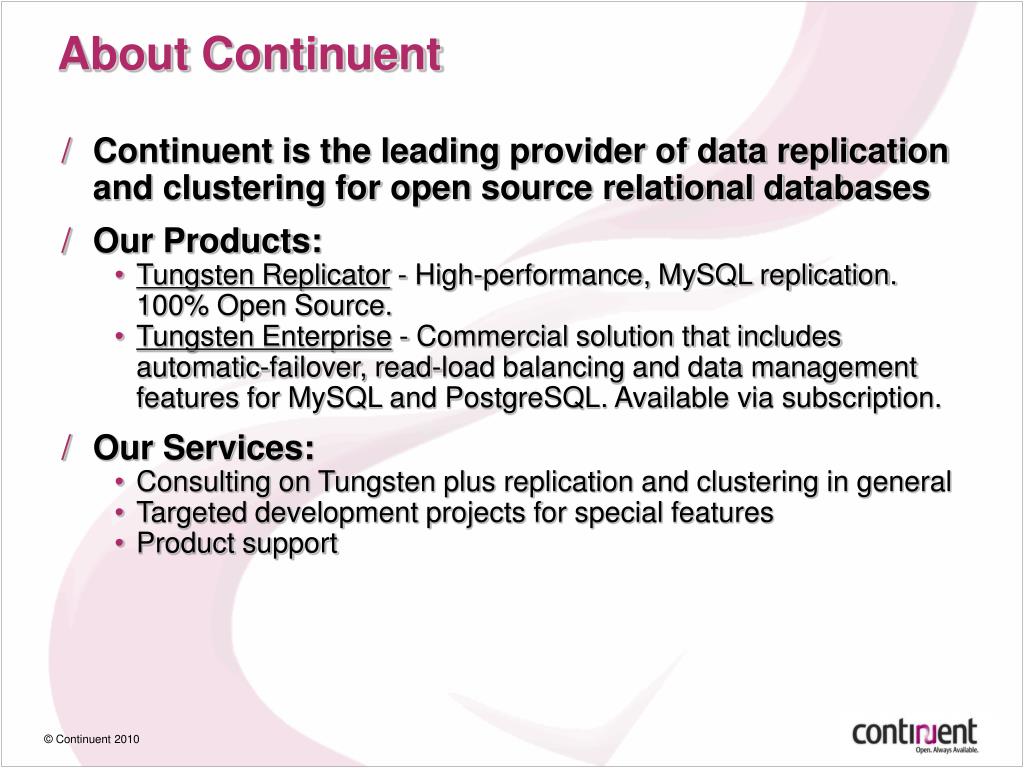 About Continuent

/ Continuent is the leading provider of data replication and clustering for open source relational databases

/ Our Products:

• Tungsten Replicator - High-performance, MySQL replication. 100% Open Source.

• Tungsten Enterprise - Commercial solution that includes automatic-failover, read-load balancing and data management features for MySQL and PostgreSQL. Available via subscription.

/ Our Services:

• Consulting on Tungsten plus replication and clustering in general

• Targeted development projects for special features

• Product support

© Continuent 2010

continuent
Open. Always Available.